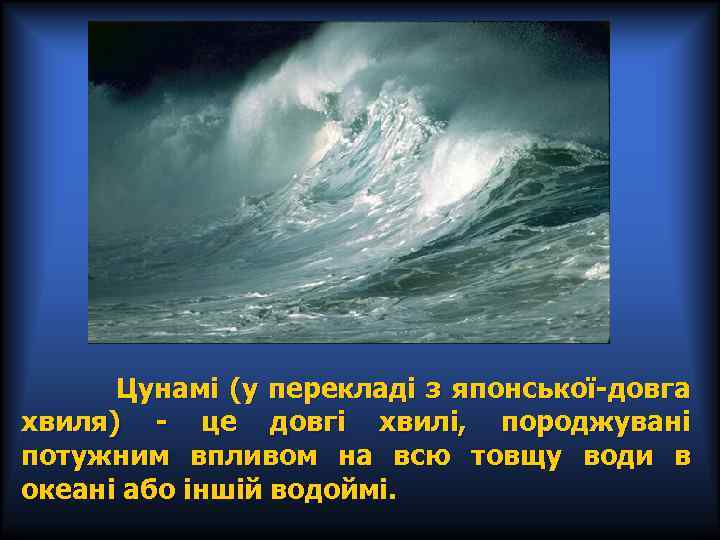 Цунамі (у перекладі з японської-довга хвиля) - це довгі хвилі, породжувані потужним впливом на всю товщу води в океані або іншій водоймі.